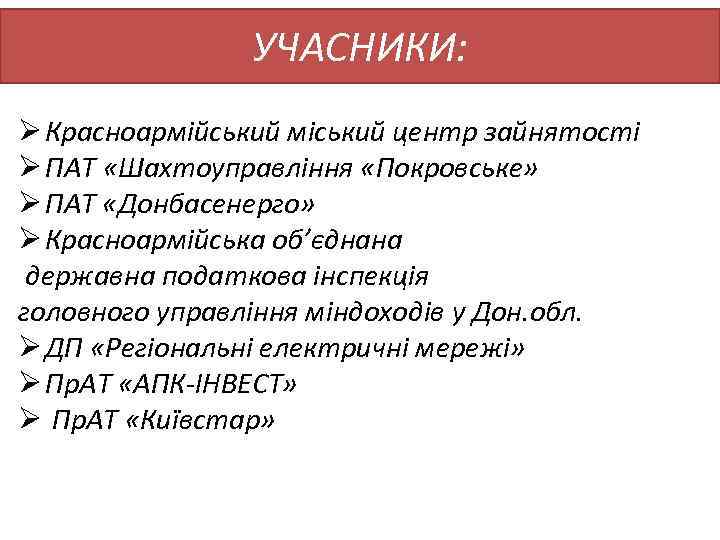 УЧАСНИКИ:

➢ Красноармійський міський центр зайнятості
➢ ПАТ «Шахтоуправління «Покровське»
➢ ПАТ «Донбасенерго»
➢ Красноармійська об’єднана державна податкова інспекція головного управління міндоходів у Дон.обл.
➢ ДП «Регіональні електричні мережі»
➢ ПрАТ «АПК-ІНВЕСТ»
➢ ПрАТ «Київстар»